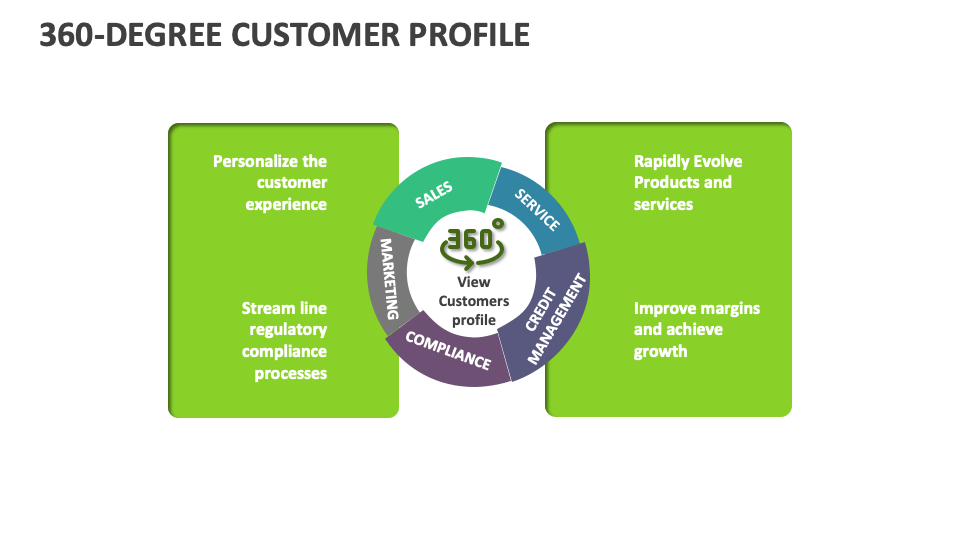 360-DEGREE CUSTOMER PROFILE

Personalize the customer experience

Stream line regulatory compliance processes

SALES

SERVICE

CREDIT MANAGEMENT

COMPLIANCE

MARKETING

360°

View Customers profile

Rapidly Evolve Products and services

Improve margins and achieve growth